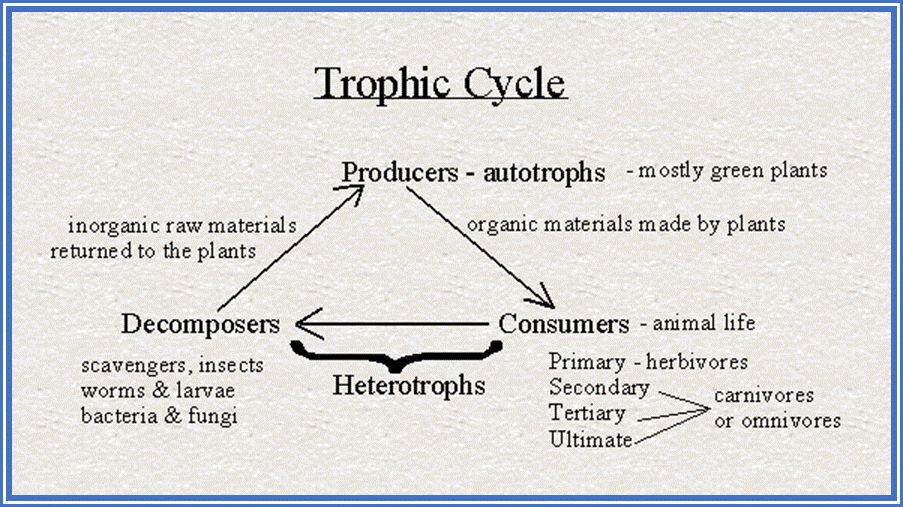 Trophic Cycle

Producers - autotrophs - mostly green plants

inorganic raw materials returned to the plants

organic materials made by plants

Decomposers

Consumers - animal life

scavengers, insects
worms & larvae
bacteria & fungi

Heterotrophs

Primary - herbivores
Secondary
Tertiary
Ultimate

carnivores
or omnivores